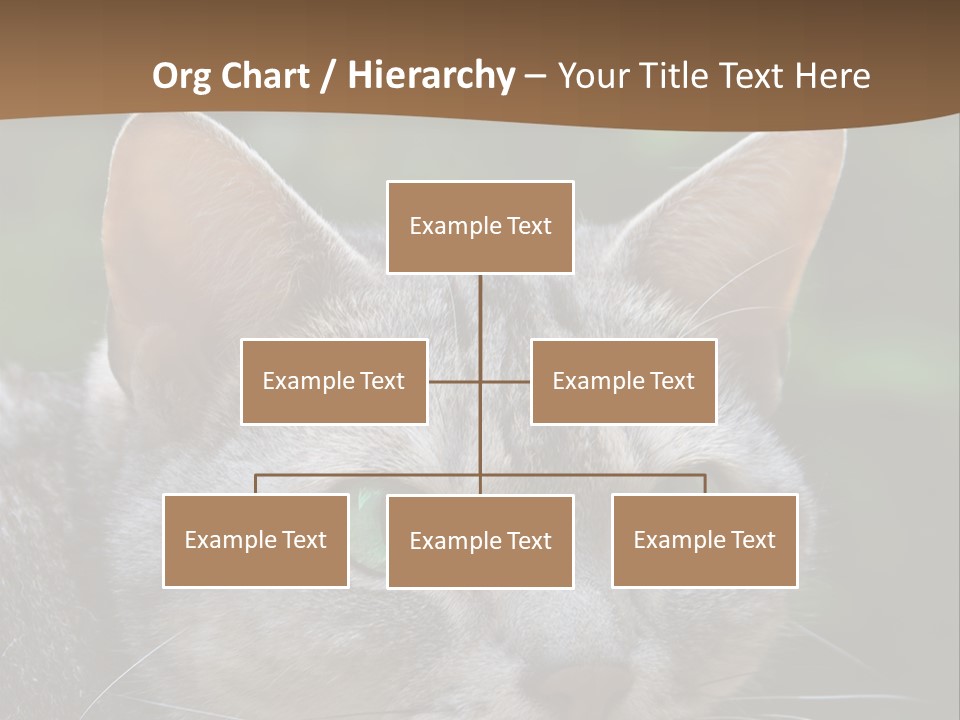 Org Chart / Hierarchy – Your Title Text Here

Example Text

Example Text

Example Text

Example Text

Example Text

Example Text